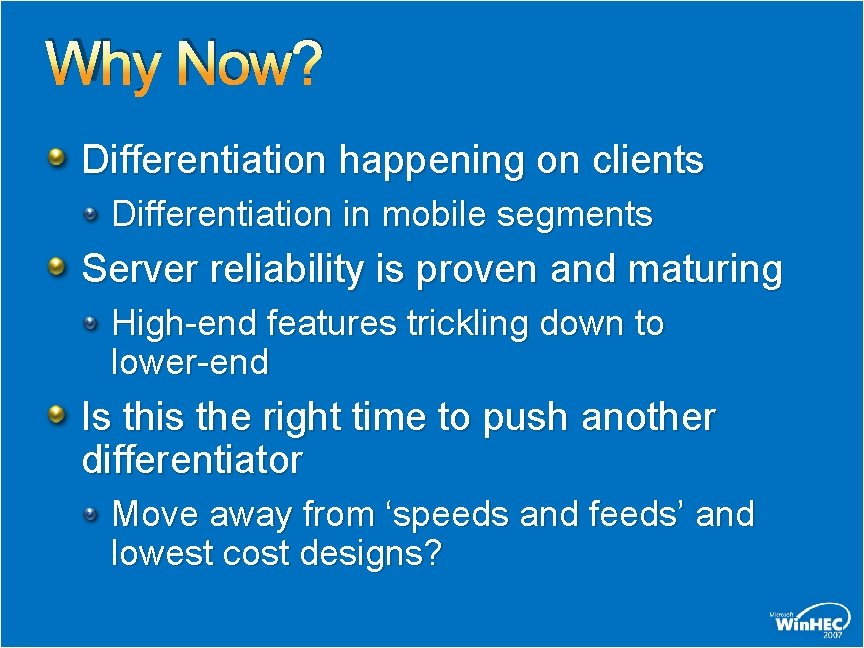 Why Now?

Differentiation happening on clients

Differentiation in mobile segments

Server reliability is proven and maturing

High-end features trickling down to lower-end

Is this the right time to push another differentiator

Move away from ‘speeds and feeds’ and lowest cost designs?

Microsoft WinHEC 2007